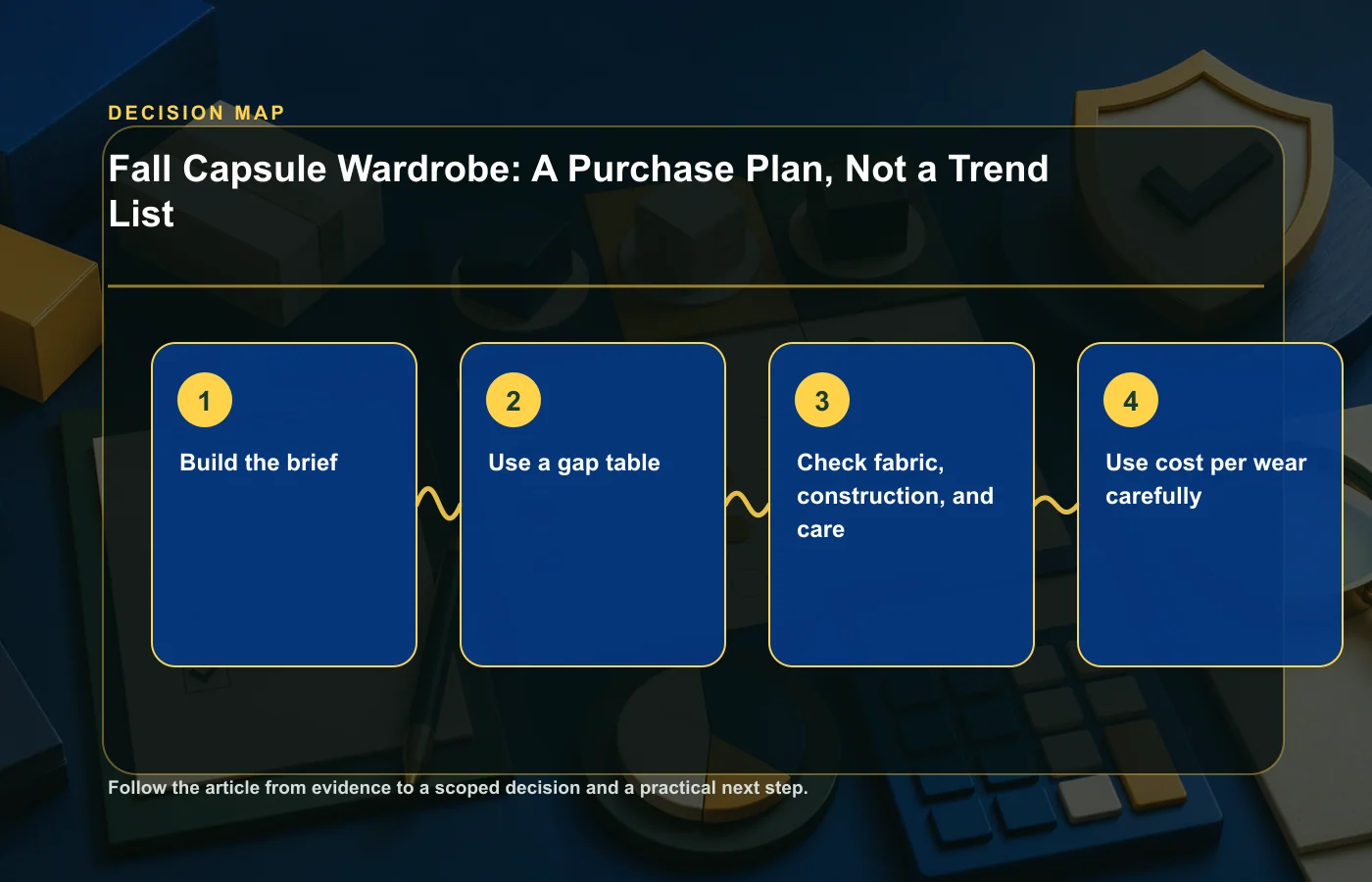 DECISION MAP

Fall Capsule Wardrobe: A Purchase Plan, Not a Trend List

1
Build the brief

2
Use a gap table

3
Check fabric, construction, and care

4
Use cost per wear carefully

Follow the article from evidence to a scoped decision and a practical next step.